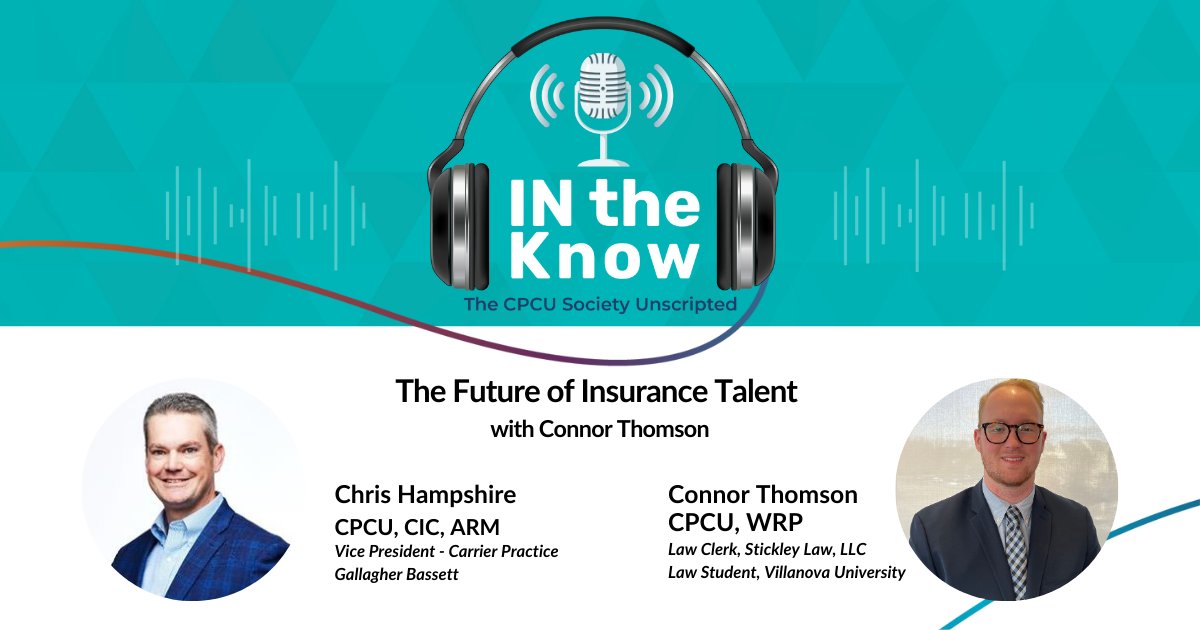 IN the Know
The CPCU Society Unscripted

The Future of Insurance Talent
with Connor Thomson

Chris Hampshire
CPCU, CIC, ARM
Vice President - Carrier Practice
Gallagher Bassett

Connor Thomson
CPCU, WRP
Law Clerk, Stickley Law, LLC
Law Student, Villanova University